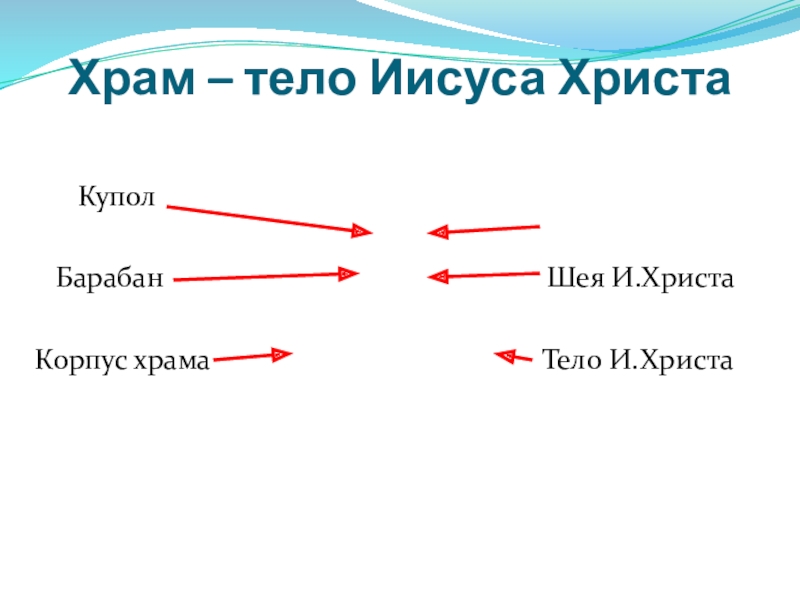 Храм – тело Иисуса Христа

Купол

Барабан

Шея И.Христа

Корпус храма

Тело И.Христа